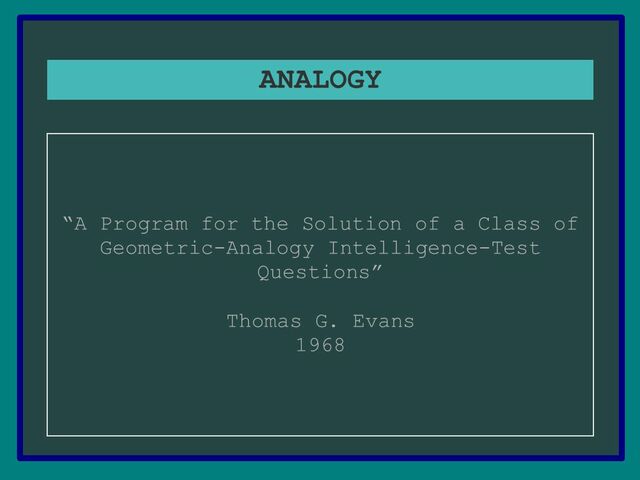 ANALOGY

“A Program for the Solution of a Class of Geometric-Analogy Intelligence-Test Questions”

Thomas G. Evans
1968